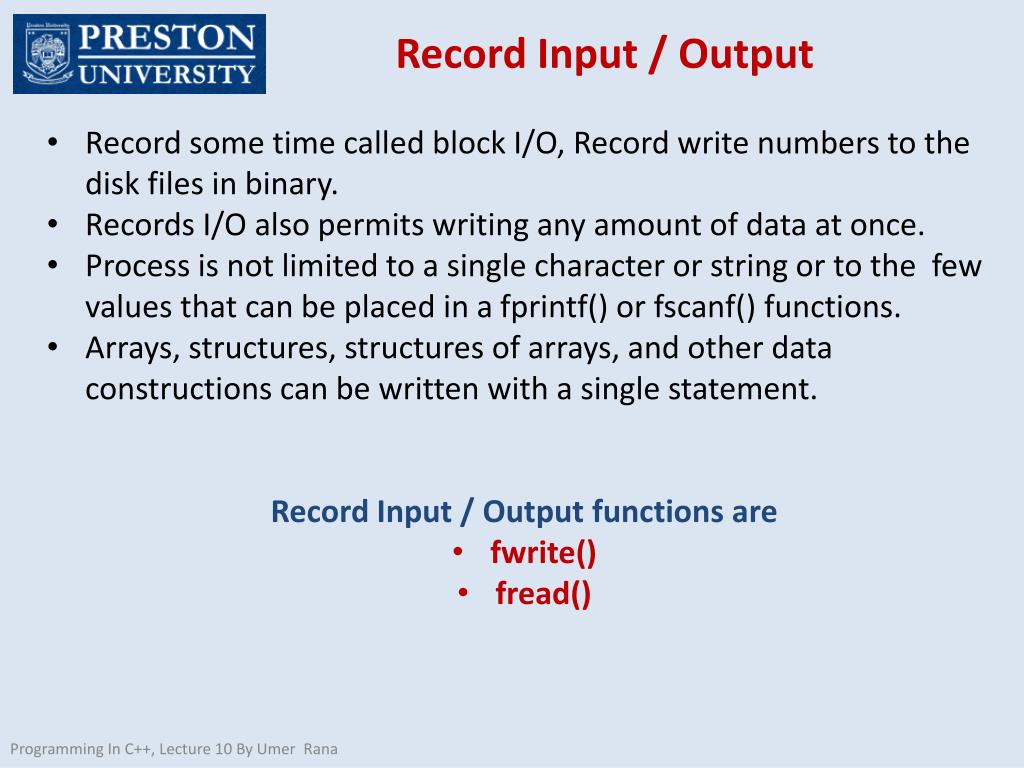 PRESTON UNIVERSITY

Record Input / Output

• Record some time called block I/O, Record write numbers to the disk files in binary.
• Records I/O also permits writing any amount of data at once.
• Process is not limited to a single character or string or to the few values that can be placed in a fprintf() or fscanf() functions.
• Arrays, structures, structures of arrays, and other data constructions can be written with a single statement.

Record Input / Output functions are
• fwrite()
• fread()

Programming In C++, Lecture 10 By Umer Rana